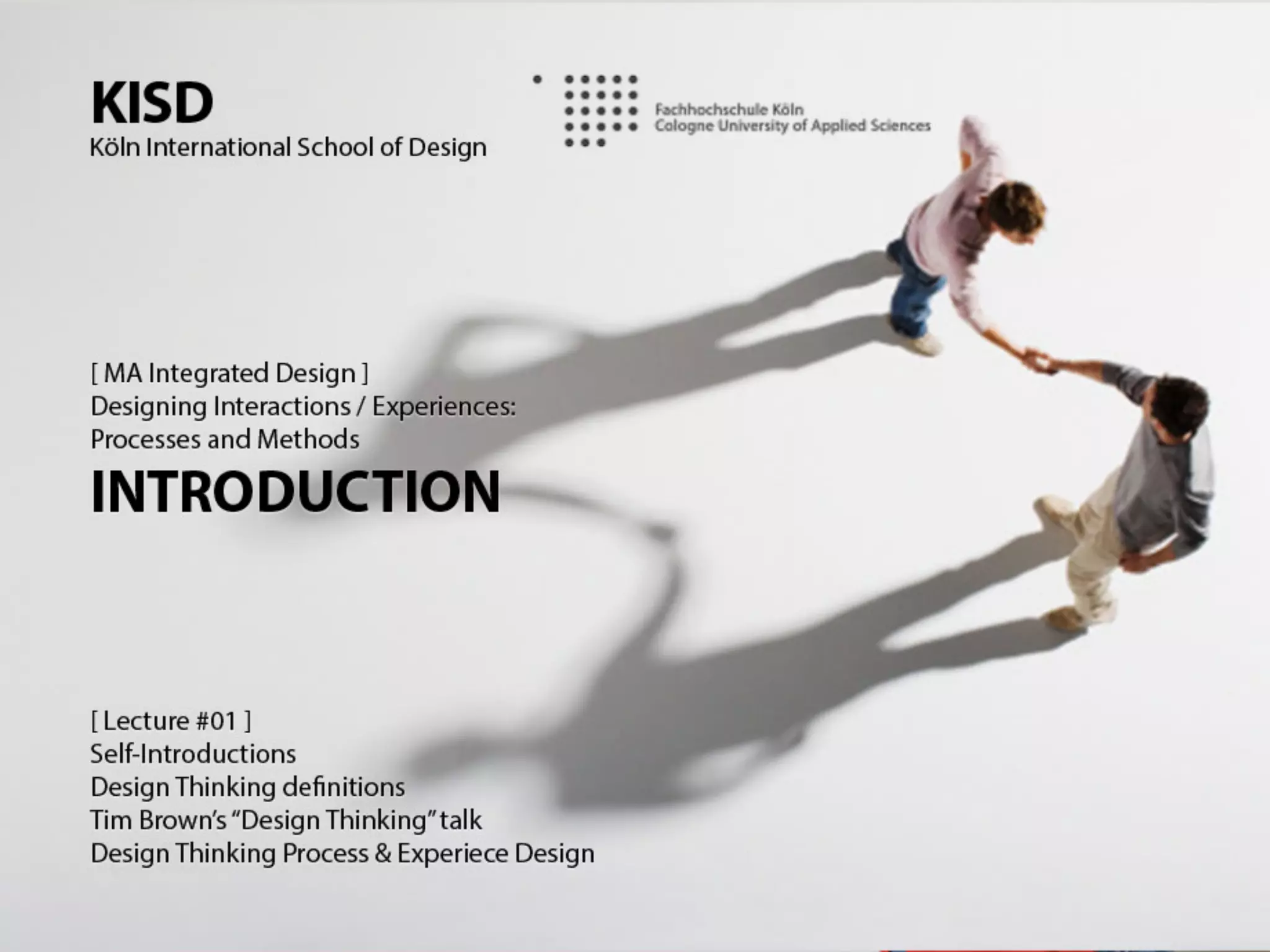 KISD
Köln International School of Design

Fachhochschule Köln
Cologne University of Applied Sciences

[ MA Integrated Design ]
Designing Interactions / Experiences:
Processes and Methods
INTRODUCTION

[ Lecture #01 ]
Self-Introductions
Design Thinking definitions
Tim Brown's "Design Thinking" talk
Design Thinking Process & Experiece Design